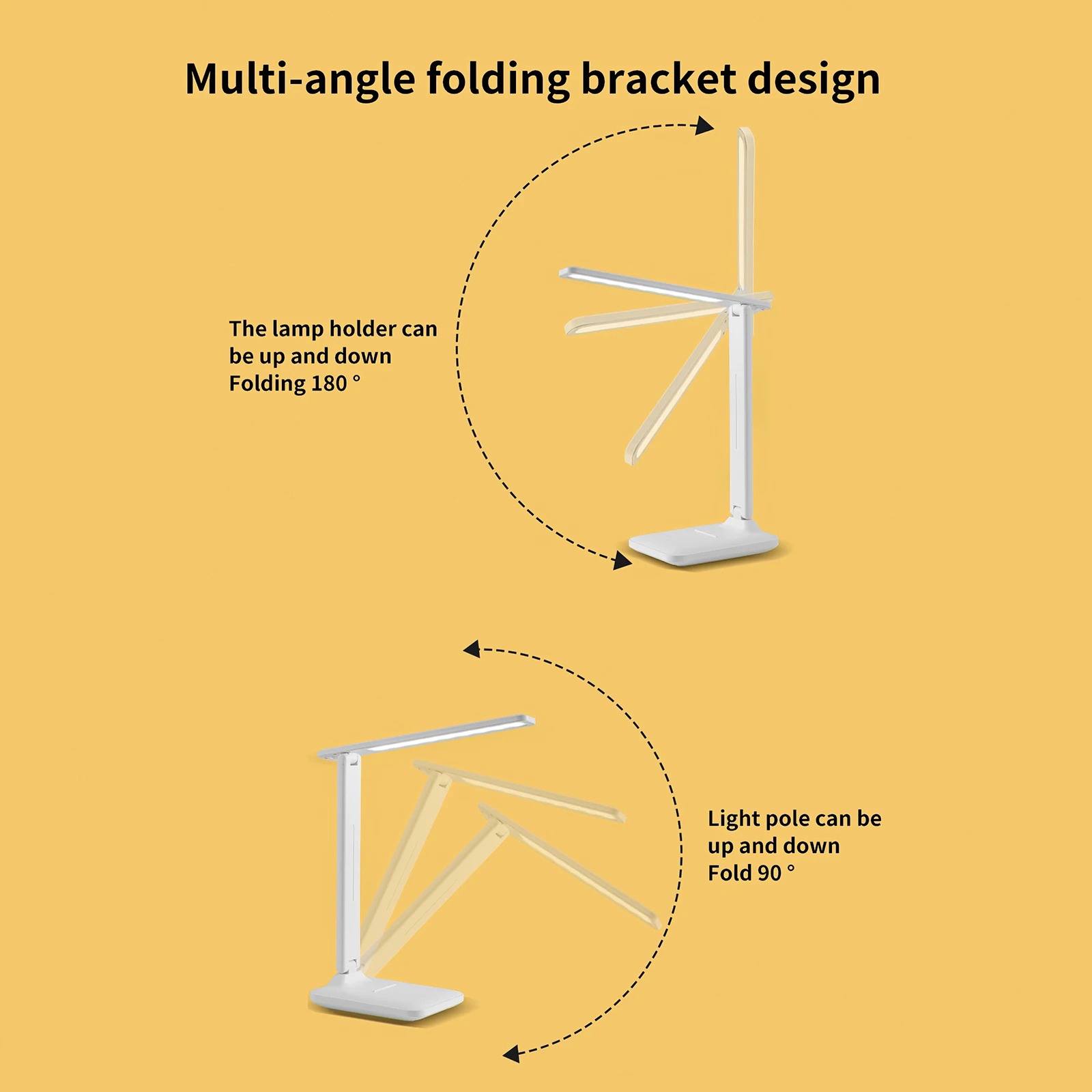 Multi-angle folding bracket design

The lamp holder can be up and down Folding 180 °

Light pole can be up and down Fold 90 °